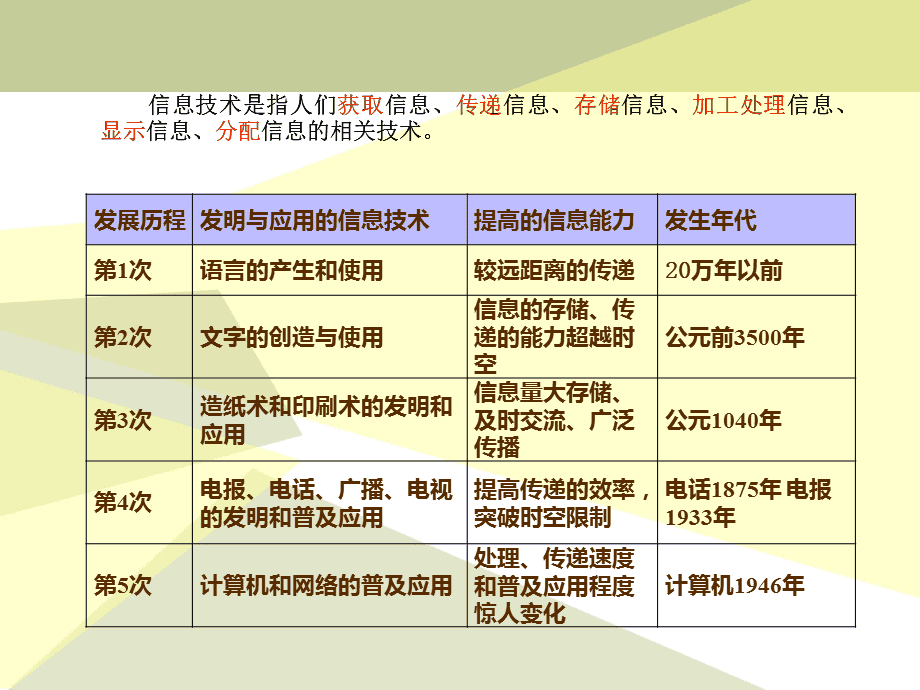 信息技术是指人们获取信息、传递信息、存储信息、加工处理信息、显示信息、分配信息的相关技术。

| 发展历程 | 发明与应用的信息技术 | 提高的信息能力 | 发生年代 |
|---|---|---|---|
| 第1次 | 语言的产生和使用 | 较远距离的传递 | 20万年以前 |
| 第2次 | 文字的创造与使用 | 信息的存储、传递的能力超越时空 | 公元前3500年 |
| 第3次 | 造纸术和印刷术的发明和应用 | 信息量大存储、及时交流、广泛传播 | 公元1040年 |
| 第4次 | 电报、电话、广播、电视的发明和普及应用 | 提高传递的效率，突破时空限制 | 电话1875年 电报1933年 |
| 第5次 | 计算机和网络的普及应用 | 处理、传递速度和普及应用程度惊人变化 | 计算机1946年 |